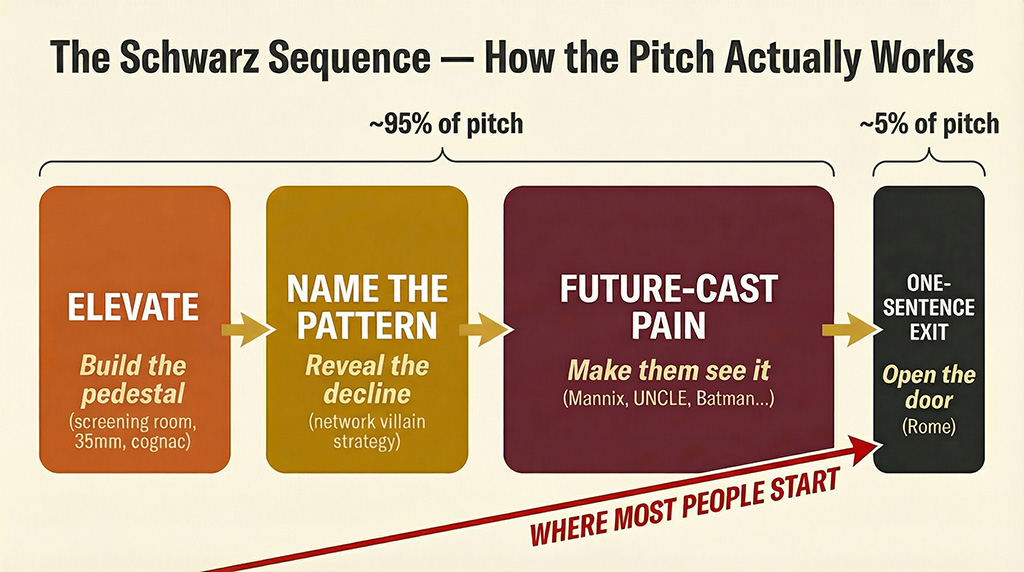 The Schwarz Sequence — How the Pitch Actually Works

~95% of pitch

~5% of pitch

ELEVATE

Build the pedestal

(screening room, 35mm, cognac)

NAME THE PATTERN

Reveal the decline

(network villain strategy)

FUTURE-CAST PAIN

Make them see it

(Mannix, UNCLE, Batman...)

ONE-SENTENCE EXIT

Open the door

(Rome)

WHERE MOST PEOPLE START